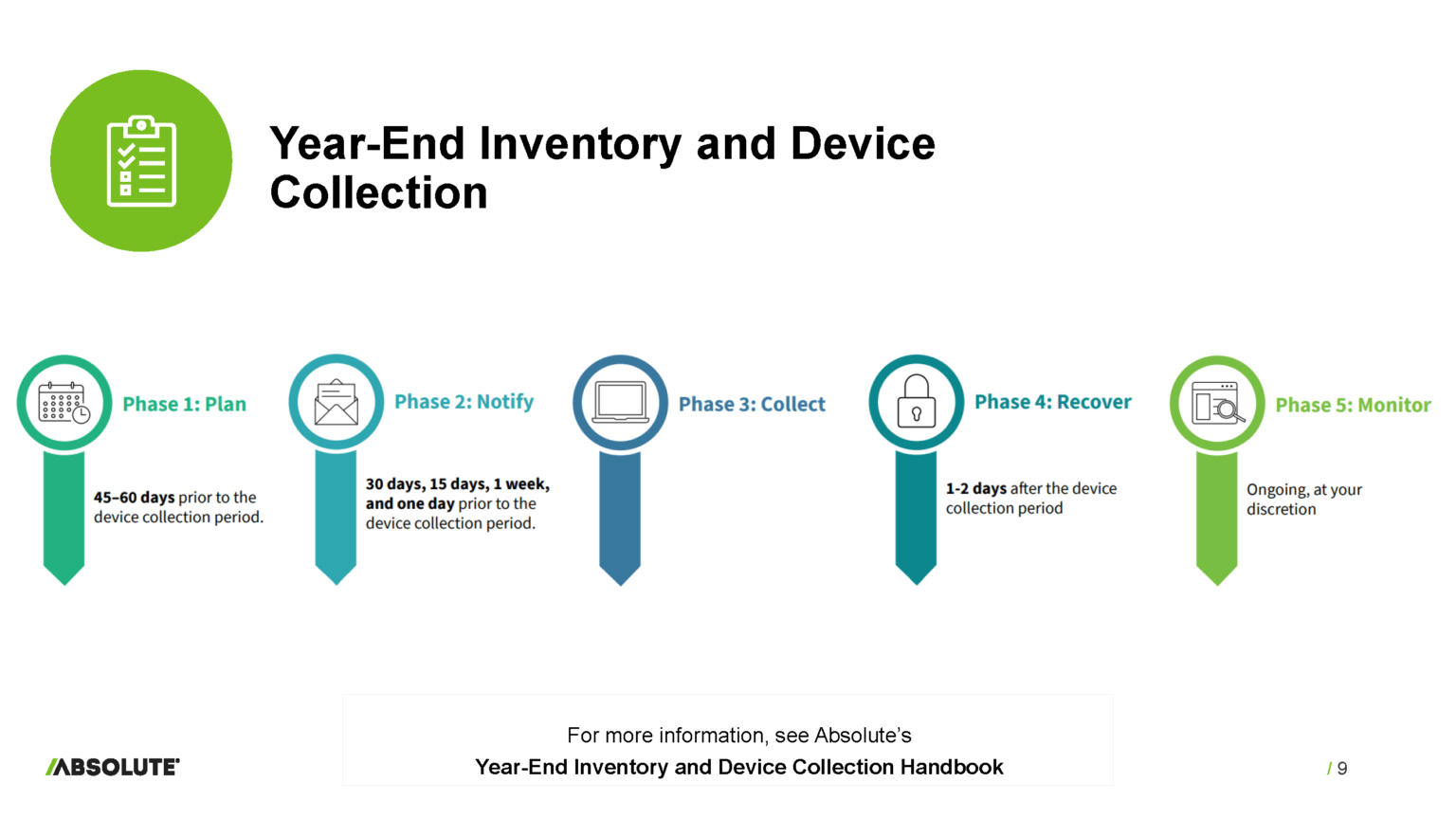 Year-End Inventory and Device Collection

Phase 1: Plan

45–60 days prior to the device collection period.

Phase 2: Notify

30 days, 15 days, 1 week, and one day prior to the device collection period.

Phase 3: Collect

Phase 4: Recover

1-2 days after the device collection period

Phase 5: Monitor

Ongoing, at your discretion

For more information, see Absolute's
Year-End Inventory and Device Collection Handbook

/ABSOLUTE

/ 9